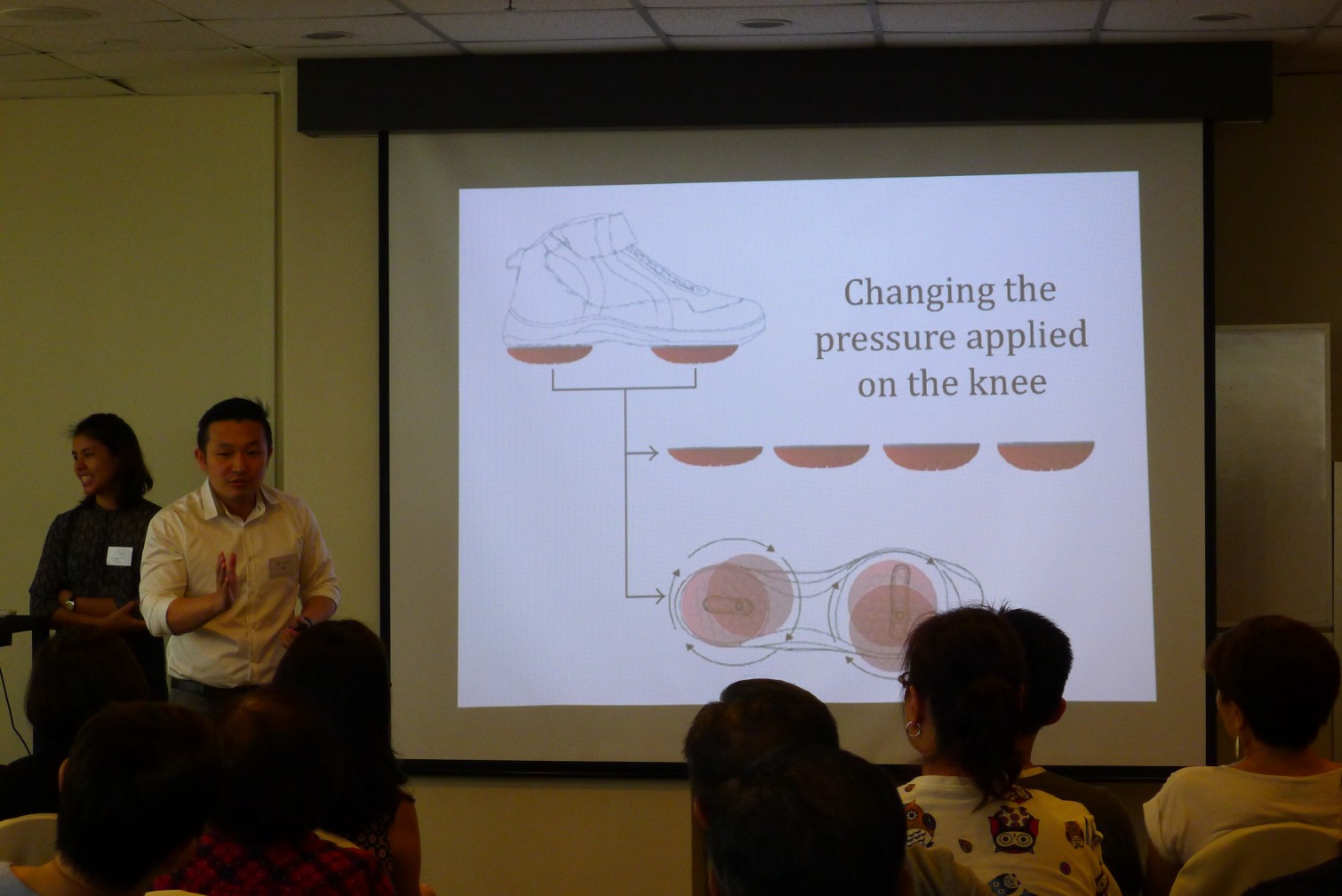 Changing the pressure applied on the knee